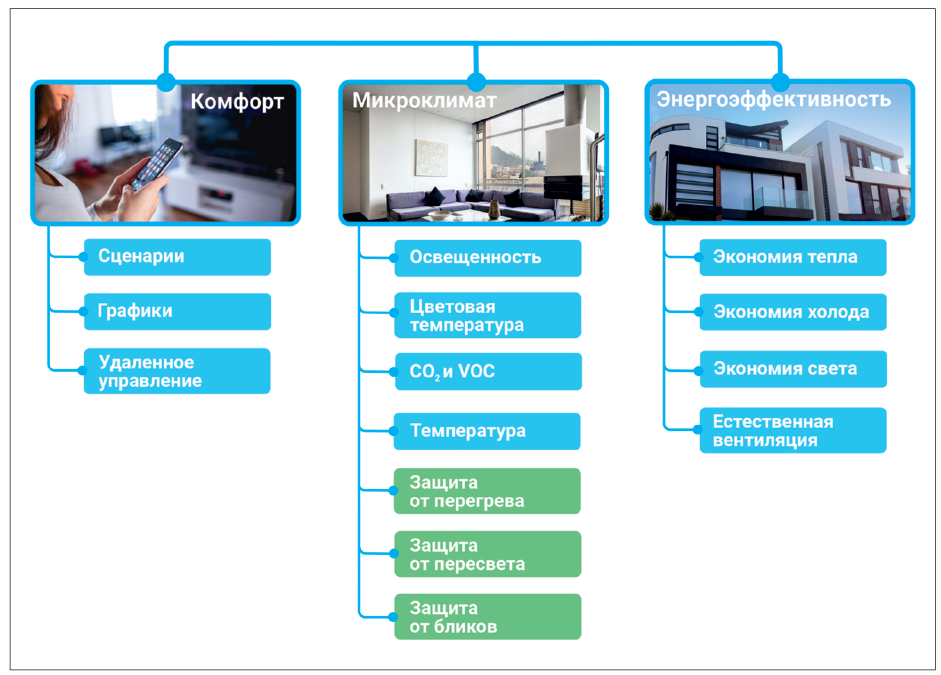 Комфорт

Сценарии

Графики

Удаленное управление

Микроклимат

Освещенность

Цветовая температура

$CO_2$ и VOC

Температура

Защита от перегрева

Защита от пересвета

Защита от бликов

Энергоэффективность

Экономия тепла

Экономия холода

Экономия света

Естественная вентиляция